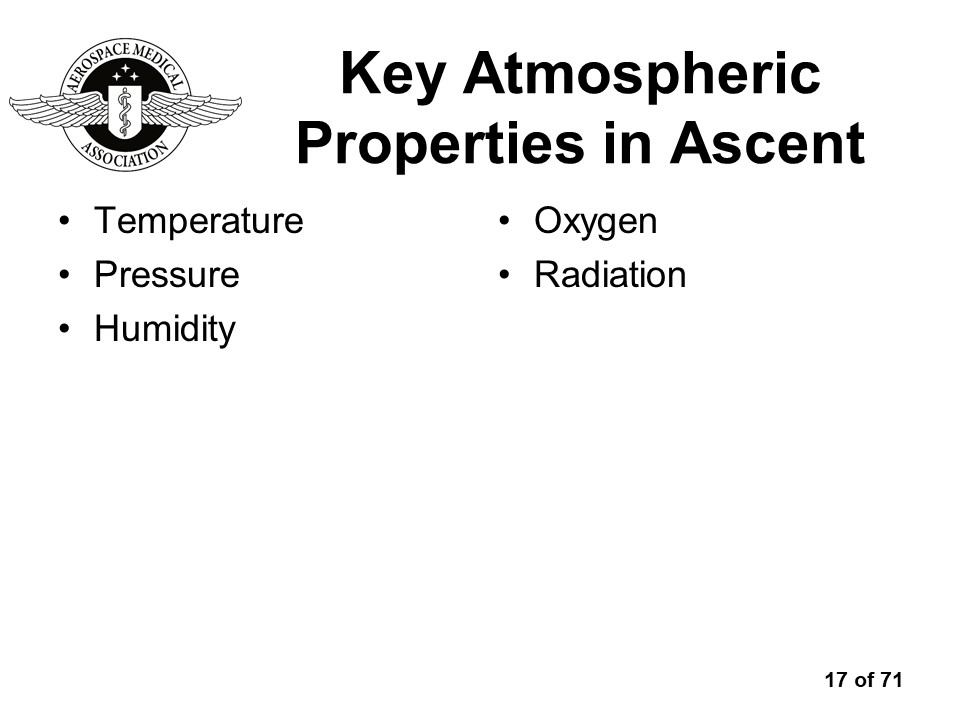 AEROSPACE MEDICAL ASSOCIATION

Key Atmospheric Properties in Ascent

• Temperature
• Pressure
• Humidity

• Oxygen
• Radiation

17 of 71